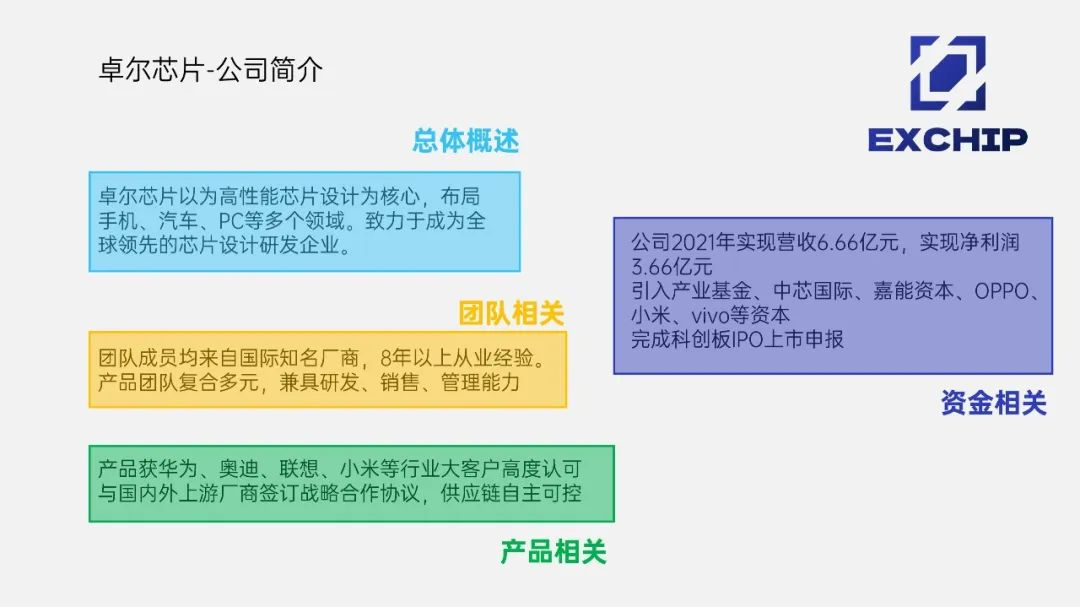 卓尔芯片-公司简介

EXCHIP

总体概述

卓尔芯片以为高性能芯片设计为核心，布局手机、汽车、PC等多个领域。致力于成为全球领先的芯片设计研发企业。

团队相关

团队成员均来自国际知名厂商，8年以上从业经验。
产品团队复合多元，兼具研发、销售、管理能力

产品获华为、奥迪、联想、小米等行业大客户高度认可
与国内外上游厂商签订战略合作协议，供应链自主可控

产品相关

公司2021年实现营收6.66亿元，实现净利润3.66亿元
引入产业基金、中芯国际、嘉能资本、OPPO、小米、vivo等资本
完成科创板IPO上市申报

资金相关